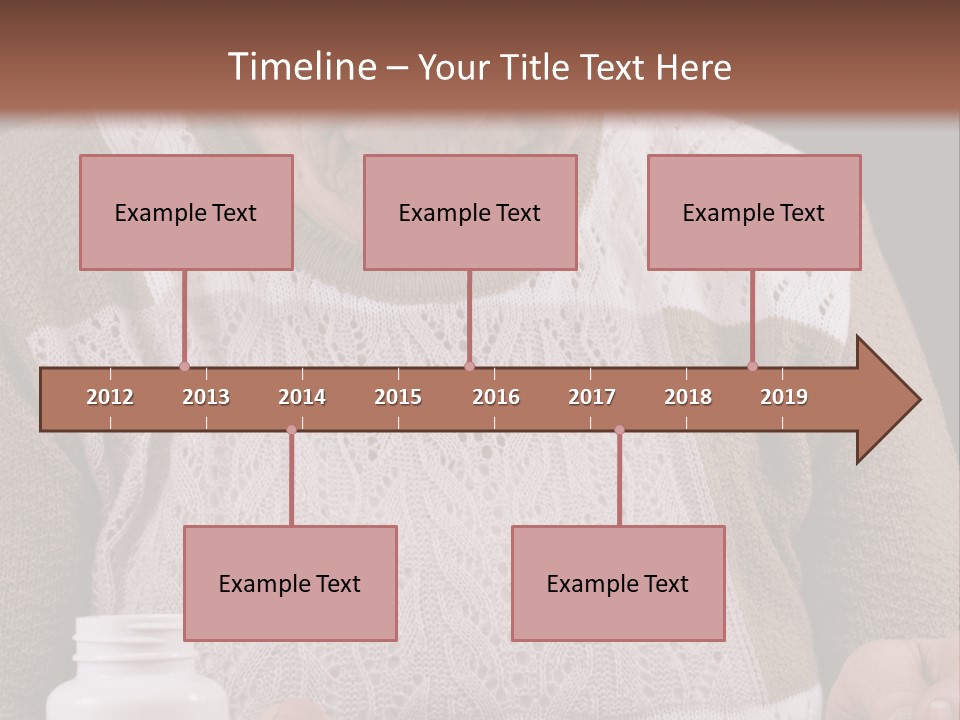 Timeline – Your Title Text Here

Example Text

Example Text

Example Text

2012 2013 2014 2015 2016 2017 2018 2019

Example Text

Example Text